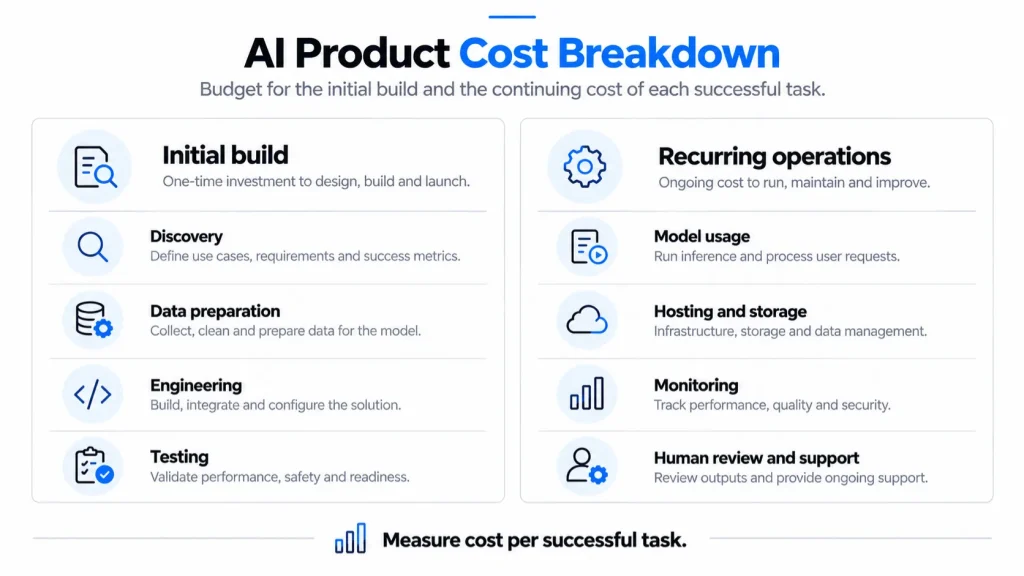 AI Product Cost Breakdown

Budget for the initial build and the continuing cost of each successful task.

Initial build
One-time investment to design, build and launch.

Discovery
Define use cases, requirements and success metrics.

Data preparation
Collect, clean and prepare data for the model.

Engineering
Build, integrate and configure the solution.

Testing
Validate performance, safety and readiness.

Recurring operations
Ongoing cost to run, maintain and improve.

Model usage
Run inference and process user requests.

Hosting and storage
Infrastructure, storage and data management.

Monitoring
Track performance, quality and security.

Human review and support
Review outputs and provide ongoing support.

Measure cost per successful task.